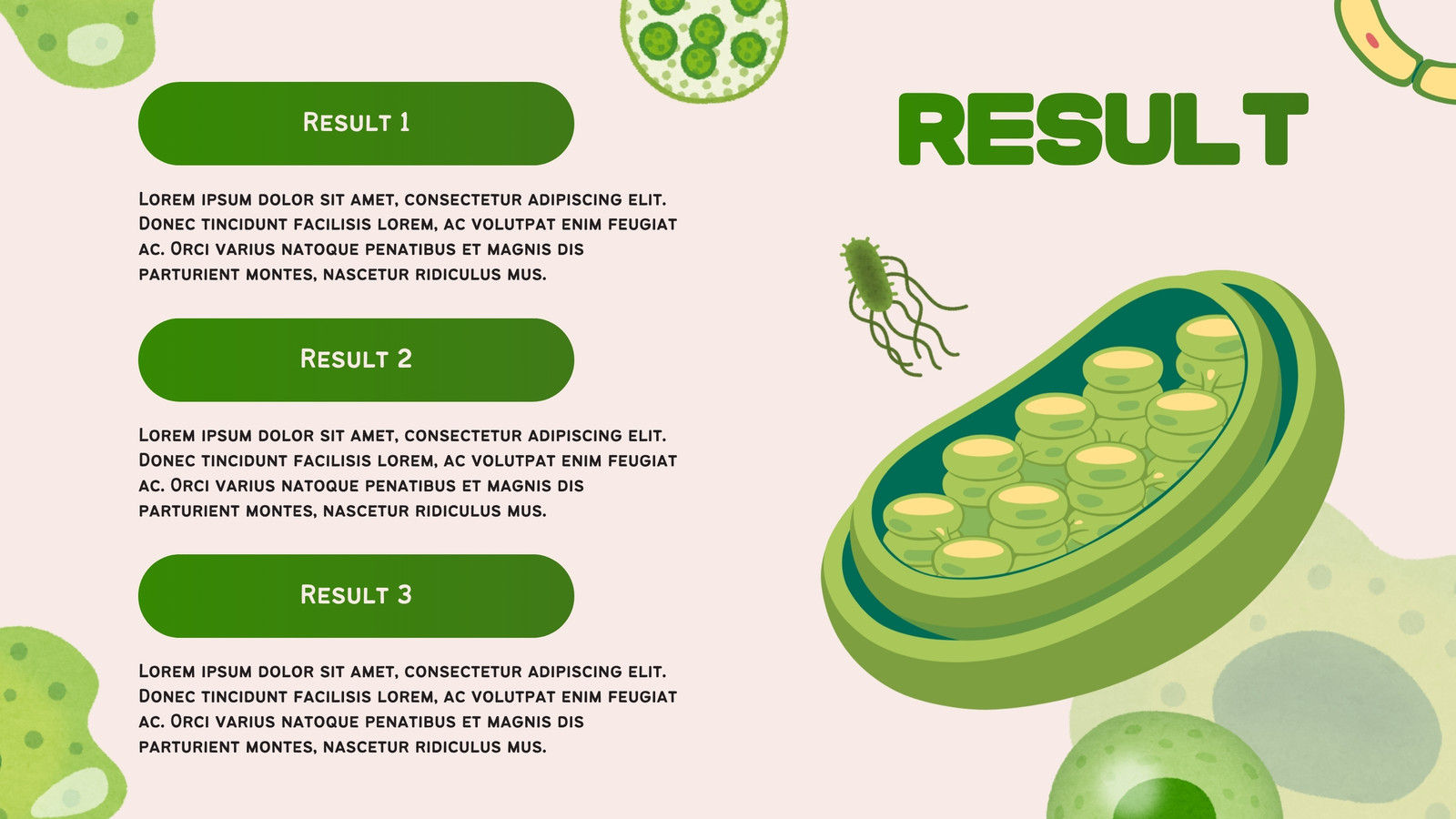 RESULT

Result 1

Lorem ipsum dolor sit amet, consectetur adipiscing elit. Donec tincidunt facilisis lorem, ac volutpat enim feugiat ac. Orci varius natoque penatibus et magnis dis parturient montes, nascetur ridiculus mus.

Result 2

Lorem ipsum dolor sit amet, consectetur adipiscing elit. Donec tincidunt facilisis lorem, ac volutpat enim feugiat ac. Orci varius natoque penatibus et magnis dis parturient montes, nascetur ridiculus mus.

Result 3

Lorem ipsum dolor sit amet, consectetur adipiscing elit. Donec tincidunt facilisis lorem, ac volutpat enim feugiat ac. Orci varius natoque penatibus et magnis dis parturient montes, nascetur ridiculus mus.